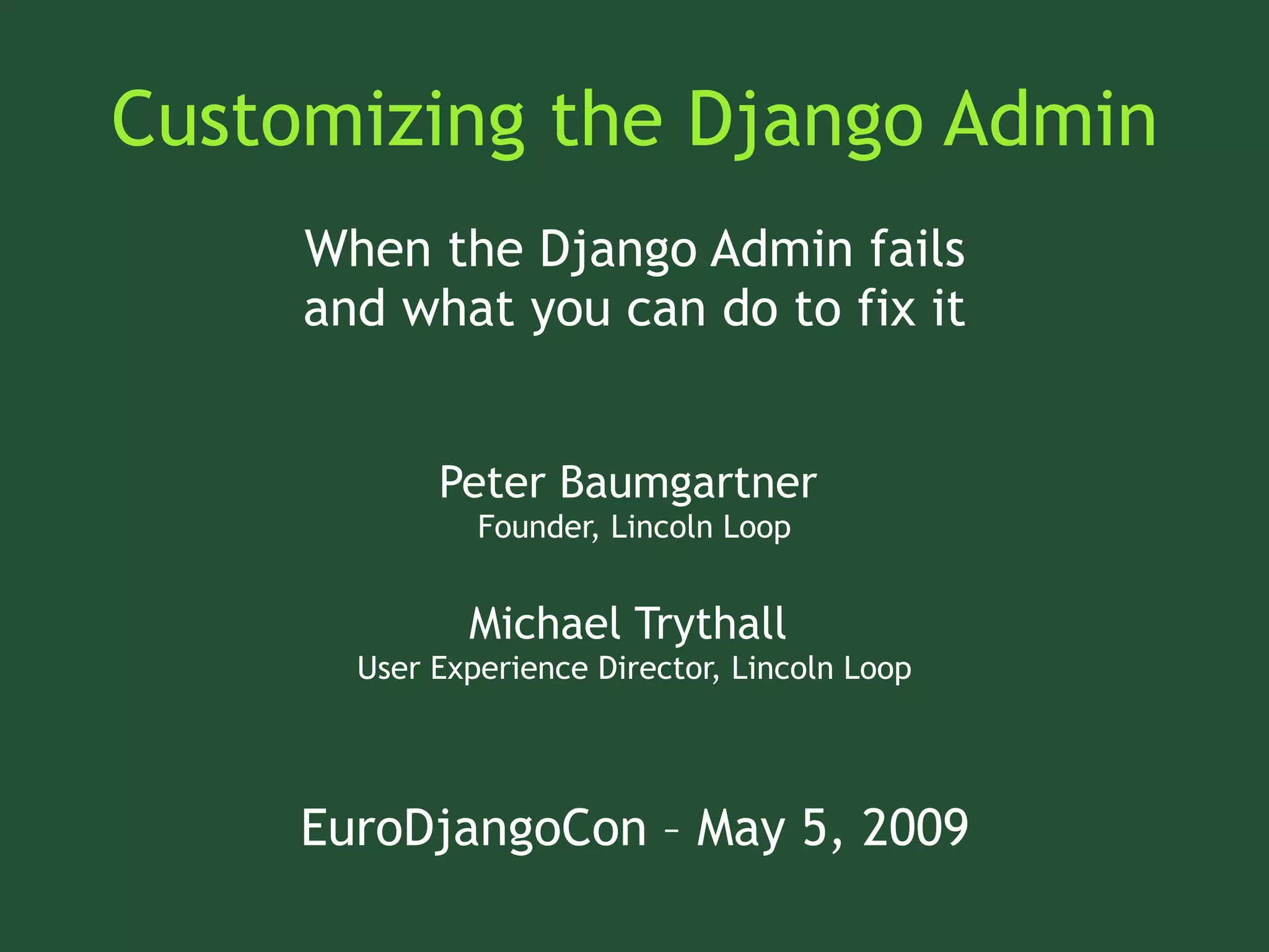 Customizing the Django Admin

When the Django Admin fails
and what you can do to fix it

Peter Baumgartner
Founder, Lincoln Loop

Michael Trythall
User Experience Director, Lincoln Loop

EuroDjangoCon – May 5, 2009